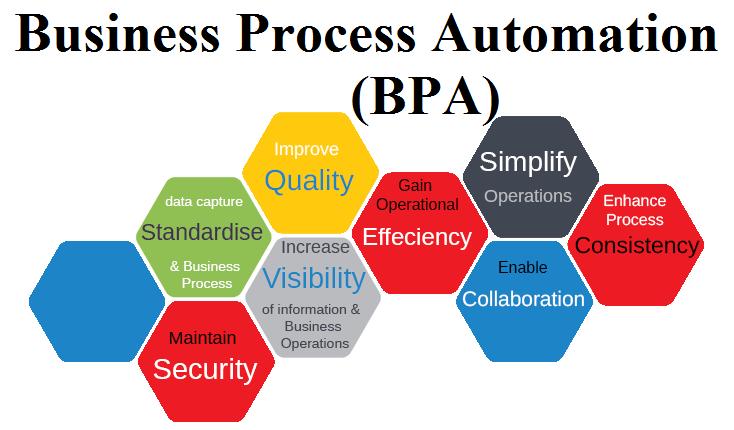 Business Process Automation (BPA)

Improve
Quality

data capture
Standardise
& Business Process

Increase
Visibility
of information & Business Operations

Maintain
Security

Gain Operational
Effeciency

Simplify
Operations

Enable
Collaboration

Enhance Process
Consistency